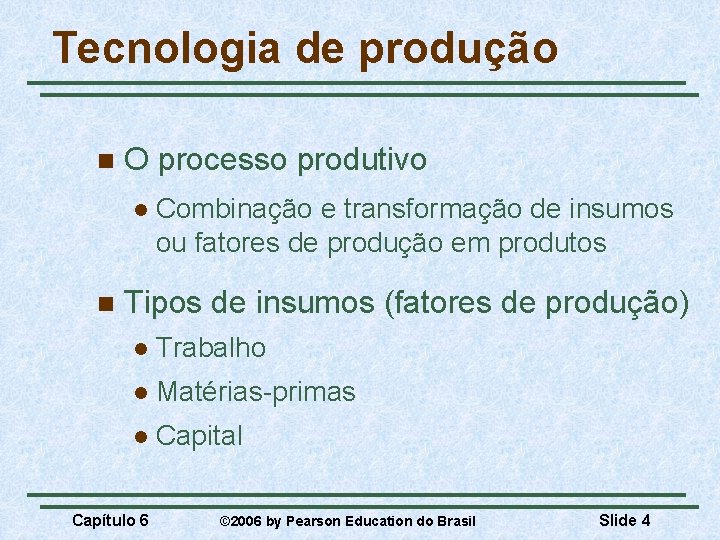 Tecnologia de produção

O processo produtivo

Combinação e transformação de insumos ou fatores de produção em produtos

Tipos de insumos (fatores de produção)

Trabalho

Matérias-primas

Capital

Capítulo 6 ©2006 by Pearson Education do Brasil Slide 4